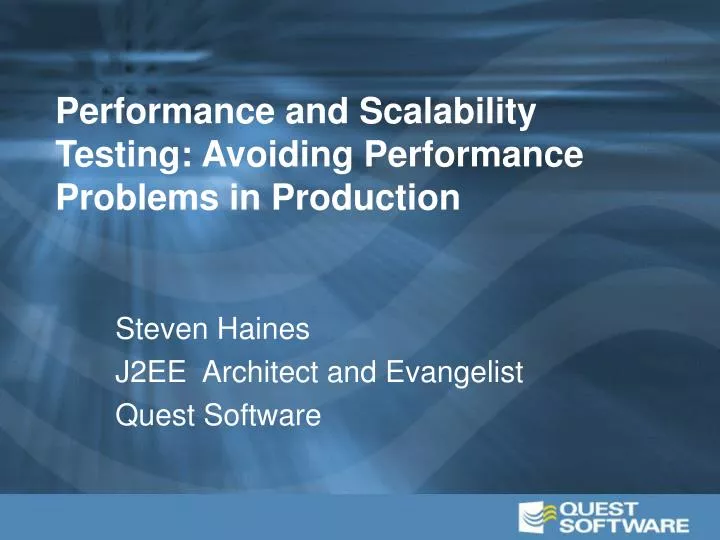 Performance and Scalability Testing: Avoiding Performance Problems in Production

Steven Haines
J2EE  Architect and Evangelist
Quest Software

QUEST SOFTWARE